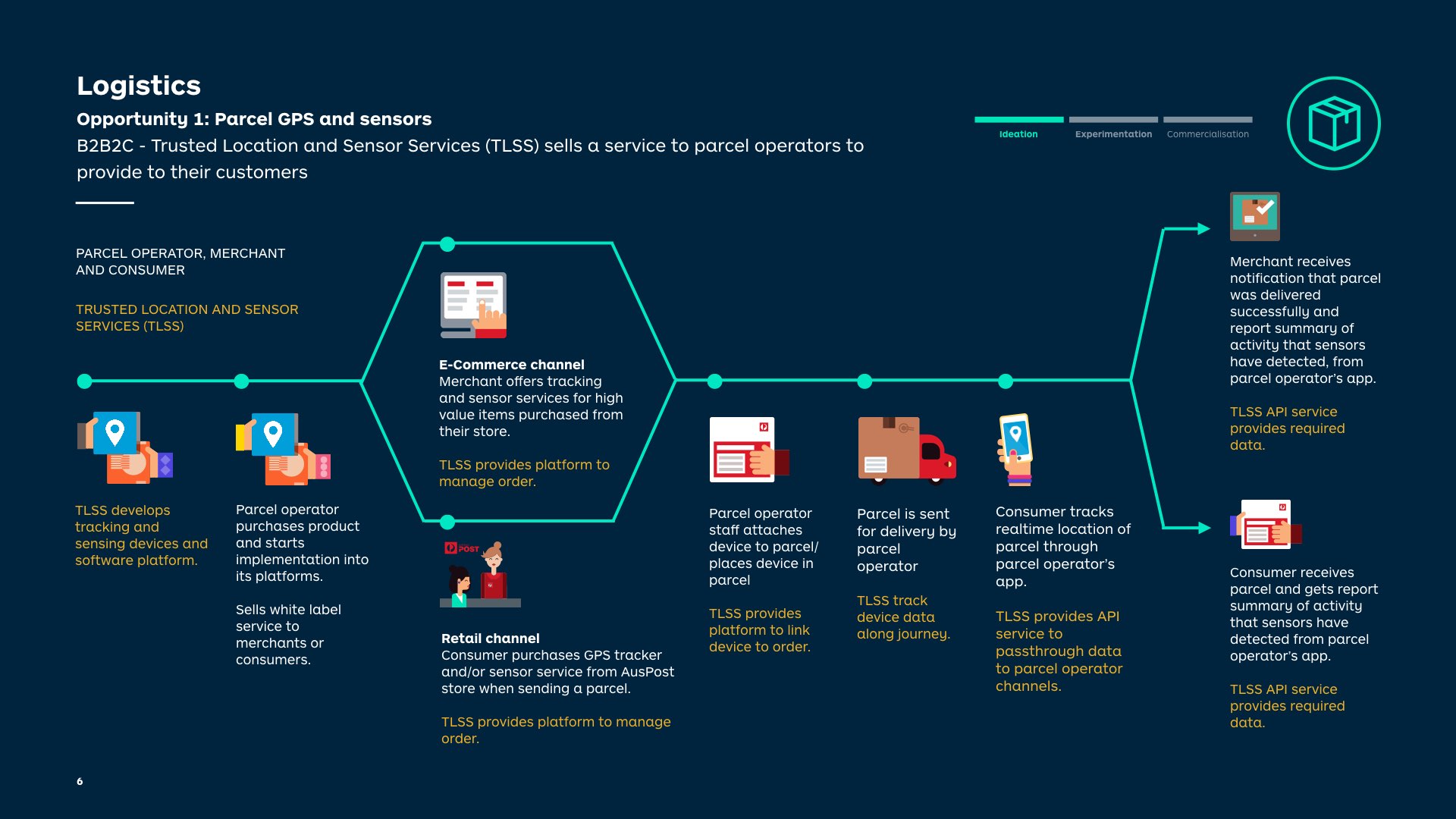 Logistics

Opportunity 1: Parcel GPS and sensors

B2B2C - Trusted Location and Sensor Services (TLSS) sells a service to parcel operators to provide to their customers

Ideation Experimentation Commercialisation

PARCEL OPERATOR, MERCHANT AND CONSUMER

TRUSTED LOCATION AND SENSOR SERVICES (TLSS)

TLSS develops tracking and sensing devices and software platform.

Parcel operator purchases product and starts implementation into its platforms.

Sells white label service to merchants or consumers.

E-Commerce channel
Merchant offers tracking and sensor services for high value items purchased from their store.

TLSS provides platform to manage order.

POST

Retail channel
Consumer purchases GPS tracker and/or sensor service from AusPost store when sending a parcel.

TLSS provides platform to manage order.

Parcel operator staff attaches device to parcel/ places device in parcel

TLSS provides platform to link device to order.

Parcel is sent for delivery by parcel operator

TLSS track device data along journey.

Consumer tracks realtime location of parcel through parcel operator's app.

TLSS provides API service to passthrough data to parcel operator channels.

Merchant receives notification that parcel was delivered successfully and report summary of activity that sensors have detected, from parcel operator's app.

TLSS API service provides required data.

Consumer receives parcel and gets report summary of activity that sensors have detected from parcel operator's app.

TLSS API service provides required data.

6